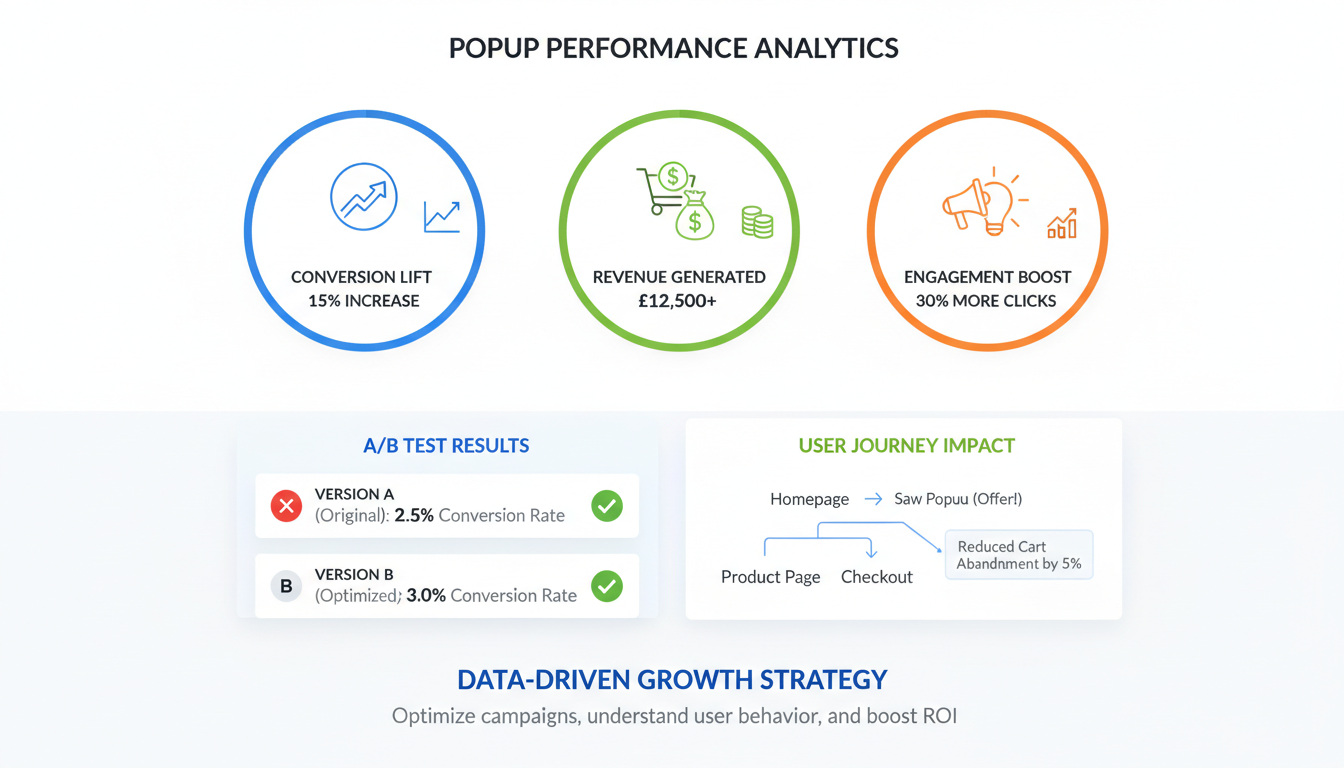 POPUP PERFORMANCE ANALYTICS

CONVERSION LIFT
15% INCREASE

REVENUE GENERATED
£12,500+

ENGAGEMENT BOOST
30% MORE CLICKS

A/B TEST RESULTS

VERSION A
(Original): 2.5% Conversion Rate

B
VERSION B
(Optimized; 3.0% Conversion Rate

USER JOURNEY IMPACT

Homepage → Saw Popuu (Offer!)

Product Page Checkout

Reduced Cart Abandnment by 5%

DATA-DRIVEN GROWTH STRATEGY

Optimize campaigns, understand user behavior, and boost ROI